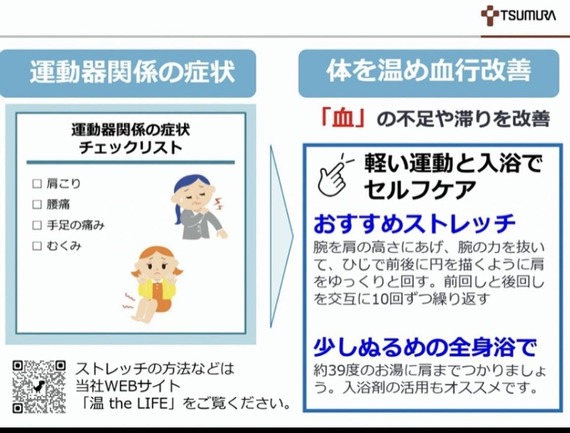 TSUMURA

運動器関係の症状

運動器関係の症状
チェックリスト

☐ 肩こり
☐ 腰痛
☐ 手足の痛み
☐ むくみ

ストレッチの方法などは
当社WEBサイト
「温 the LIFE」をご覧ください。

体を温め血行改善

「血」の不足や滞りを改善

軽い運動と入浴で
セルフケア

おすすめストレッチ

腕を肩の高さにあげ、腕の力を抜いて、ひじで前後に円を描くように肩をゆっくりと回す。前回しと後回しを交互に10回ずつ繰り返す

少しぬるめの全身浴で

約39度のお湯に肩までつかりましょう。入浴剤の活用もオススメです。